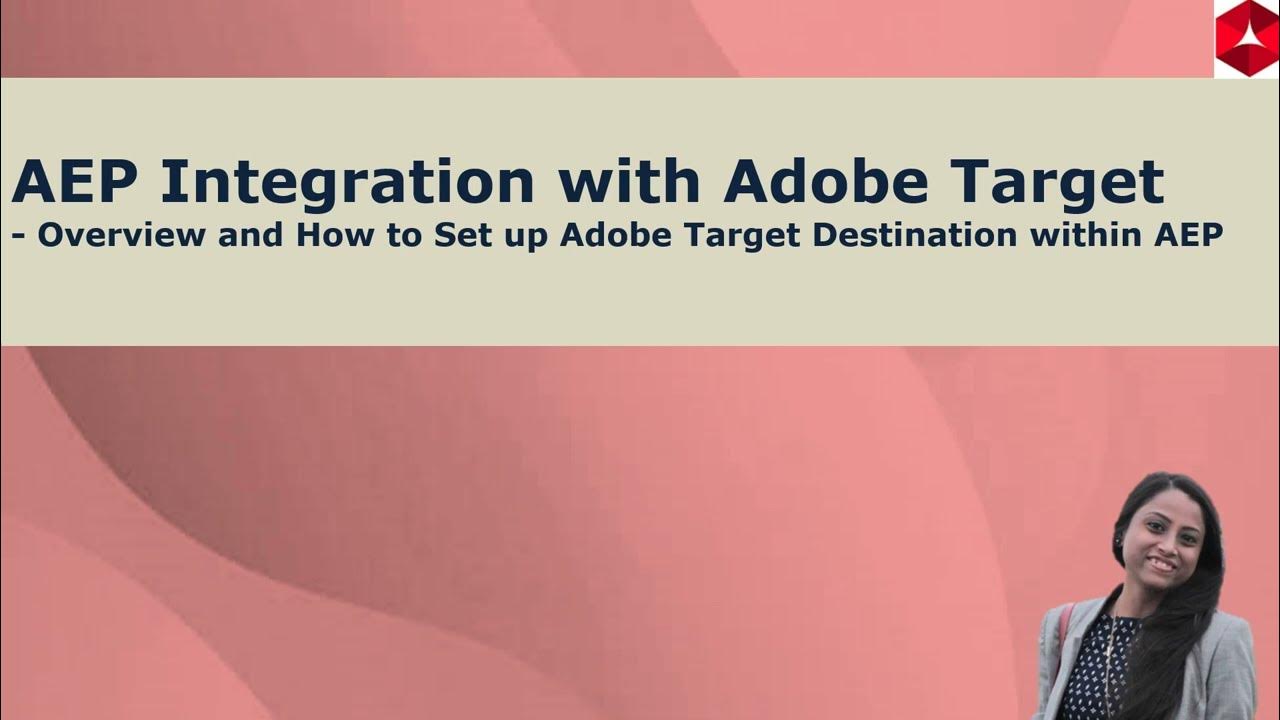 AEP Integration with Adobe Target
- Overview and How to Set up Adobe Target Destination within AEP